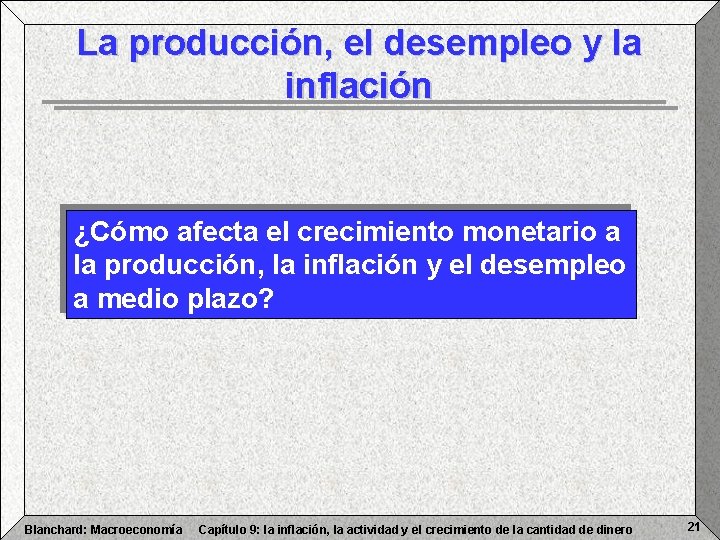 La producción, el desempleo y la inflación

¿Cómo afecta el crecimiento monetario a la producción, la inflación y el desempleo a medio plazo?

Blanchard: Macroeconomía Capítulo 9: la inflación, la actividad y el crecimiento de la cantidad de dinero

21